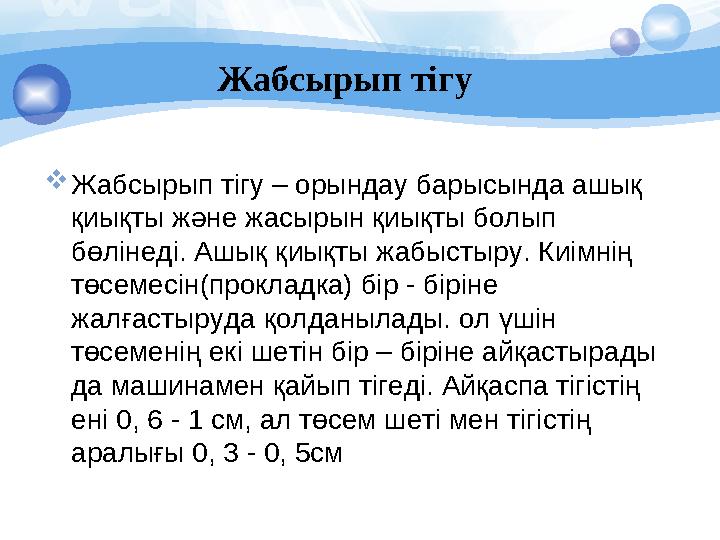 Жабсырып тігу

Жабсырып тігу – орындау барысында ашық қиықты және жасырын қиықты болып бөлінеді. Ашық қиықты жабыстыру. Киімнің төсемесін(прокладка) бір - біріне жалғастыруда қолданылады. ол үшін төсеменің екі шетін бір – біріне айқастырады да машинамен қайып тігеді. Айқаспа тігістің ені 0, 6 - 1 см, ал төсем шеті мен тігістің аралығы 0, 3 - 0, 5см